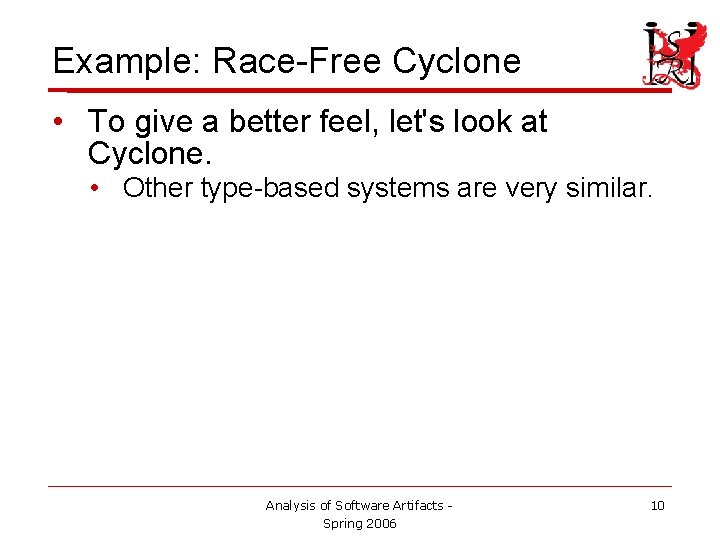 Example: Race-Free Cyclone

ISRI

• To give a better feel, let's look at Cyclone.
  • Other type-based systems are very similar.

Analysis of Software Artifacts - Spring 2006

10